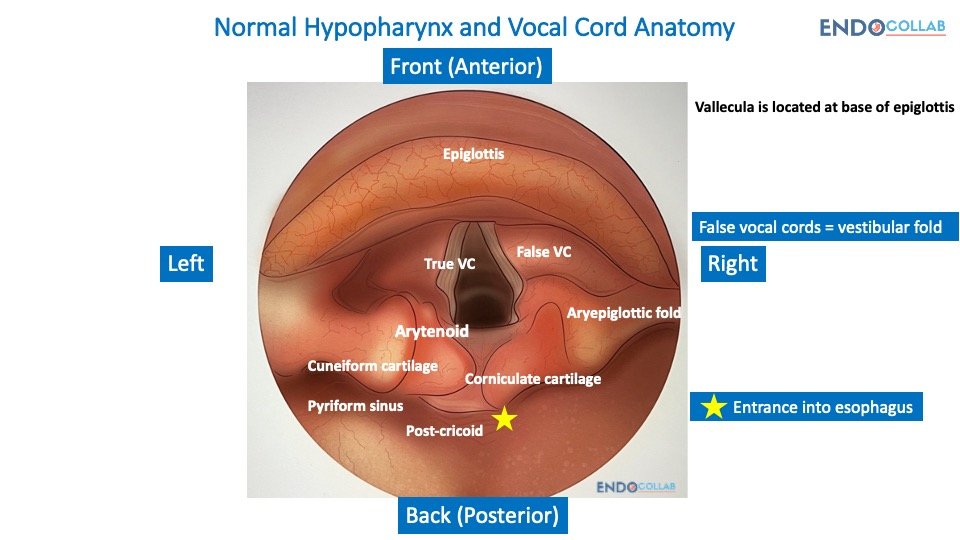 Normal Hypopharynx and Vocal Cord Anatomy

ENDOCOLLAB

Front (Anterior)

Vallecula is located at base of epiglottis

Epiglottis

False vocal cords = vestibular fold

Left

True VC

False VC

Right

Aryepiglottic fold

Arytenoid

Cuneiform cartilage

Corniculate cartilage

Pyriform sinus

Post-cricoid

Entrance into esophagus

ENDOCOLLAB

Back (Posterior)